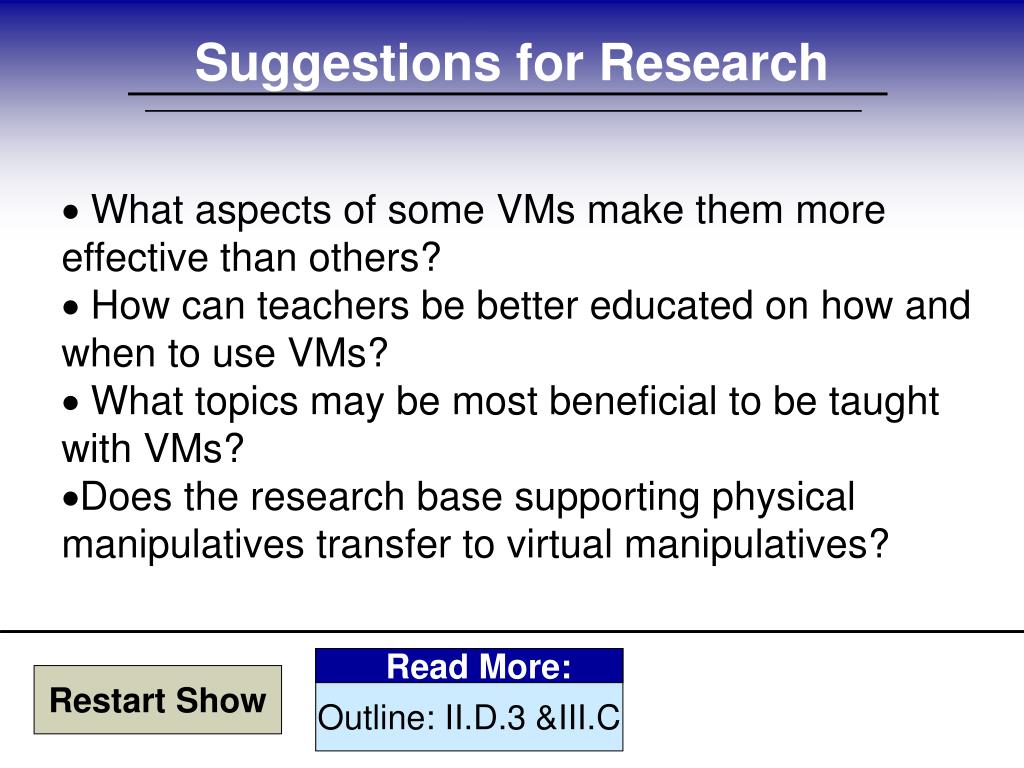 Suggestions for Research

• What aspects of some VMs make them more effective than others?
• How can teachers be better educated on how and when to use VMs?
• What topics may be most beneficial to be taught with VMs?
•Does the research base supporting physical manipulatives transfer to virtual manipulatives?

Restart Show

Read More:
Outline: II.D.3 &III.C